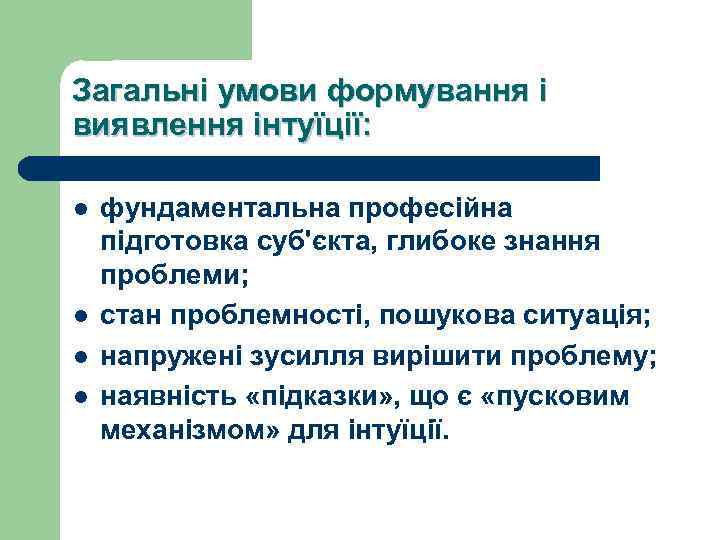 Загальні умови формування і виявлення інтуїції:

- фундаментальна професійна підготовка суб'єкта, глибоке знання проблеми;
- стан проблемності, пошукова ситуація;
- напружені зусилля вирішити проблему;
- наявність «підказки», що є «пусковим механізмом» для інтуїції.